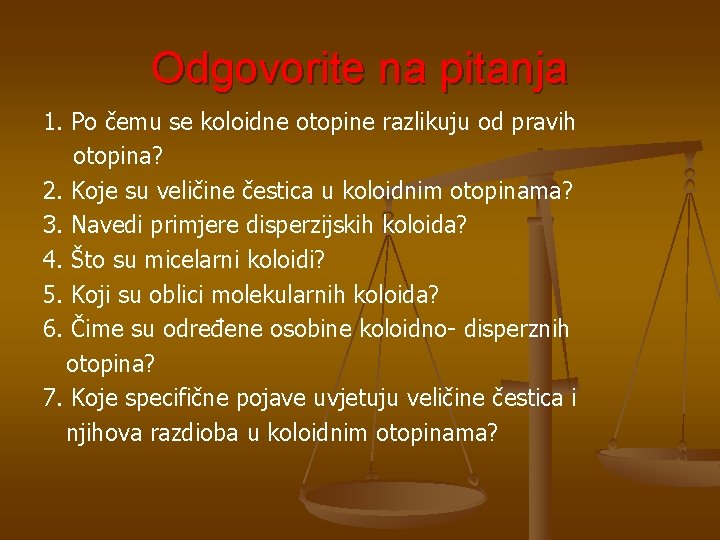 Odgovorite na pitanja

1. Po čemu se koloidne otopine razlikuju od pravih otopina?
2. Koje su veličine čestica u koloidnim otopinama?
3. Navedi primjere disperzijskih koloida?
4. Što su micelarni koloidi?
5. Koji su oblici molekularnih koloida?
6. Čime su određene osobine koloidno- disperznih otopina?
7. Koje specifične pojave uvjetuju veličine čestica i njihova razdioba u koloidnim otopinama?